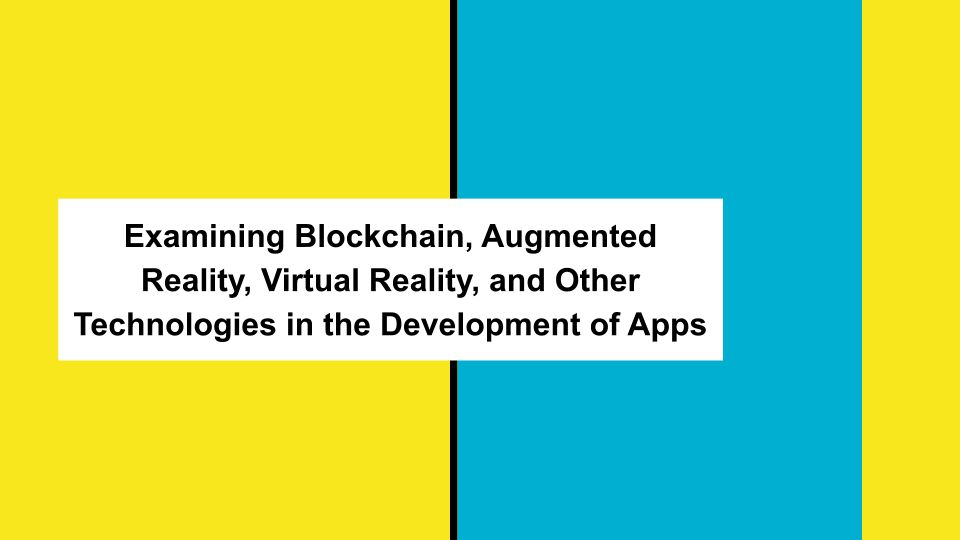 Examining Blockchain, Augmented Reality, Virtual Reality, and Other Technologies in the Development of Apps